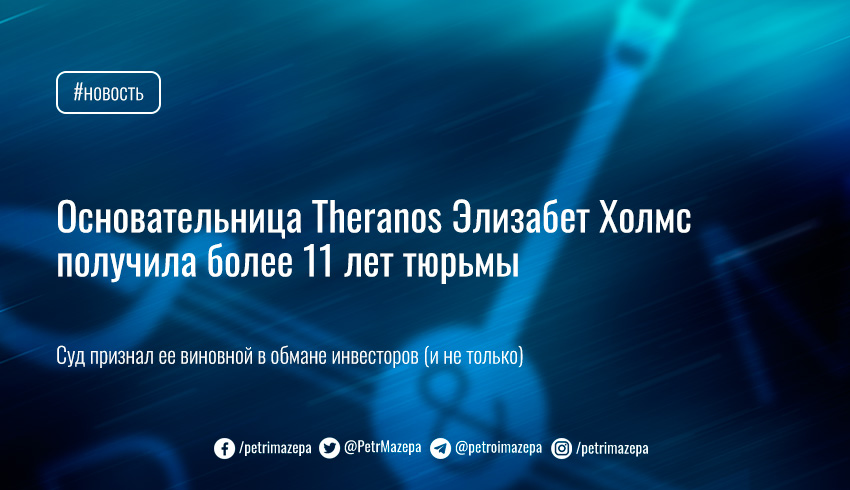 #новость

Основательница Theranos Элизабет Холмс получила более 11 лет тюрьмы

Суд признал ее виновной в обмане инвесторов (и не только)

/petrimazepa @PetrMazepa @petroimazepa /petrimazepa